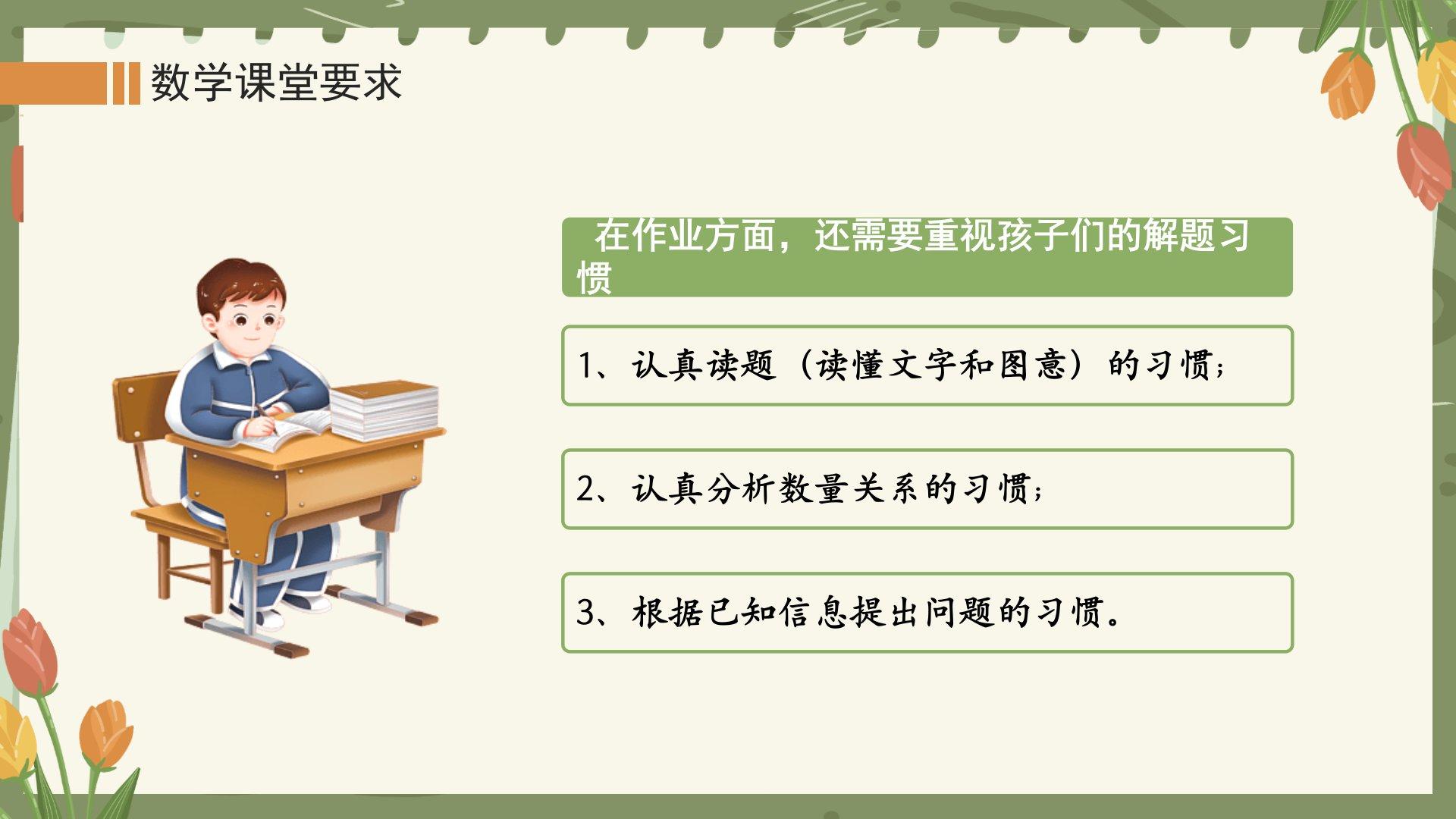 数学课堂要求

在作业方面，还需要重视孩子们的解题习惯

1、认真读题（读懂文字和图意）的习惯；

2、认真分析数量关系的习惯；

3、根据已知信息提出问题的习惯。